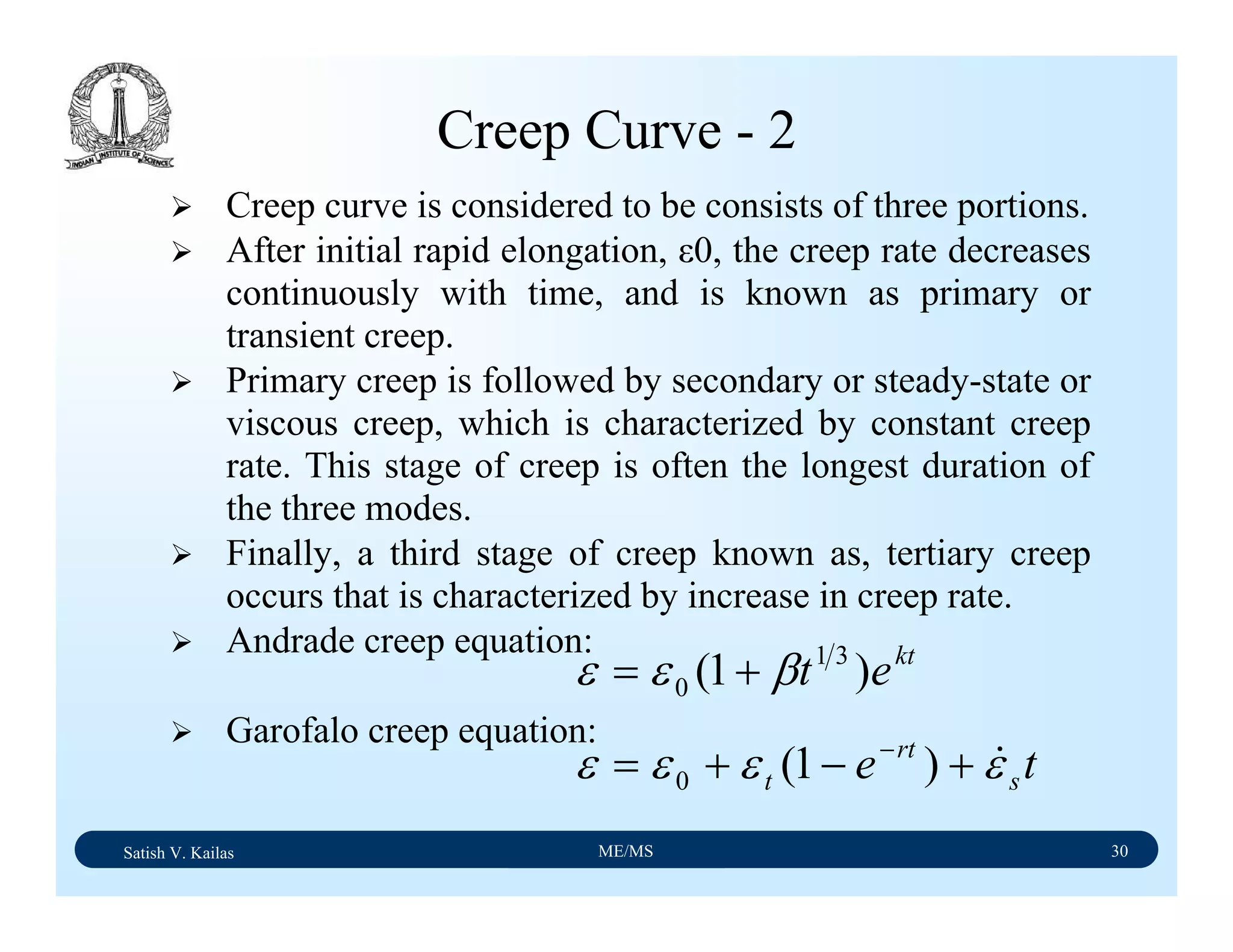 INDIAN INSTITUTE OF SCIENCE

Creep Curve - 2

➢ Creep curve is considered to be consists of three portions.

➢ After initial rapid elongation, ε0, the creep rate decreases continuously with time, and is known as primary or transient creep.

➢ Primary creep is followed by secondary or steady-state or viscous creep, which is characterized by constant creep rate. This stage of creep is often the longest duration of the three modes.

➢ Finally, a third stage of creep known as, tertiary creep occurs that is characterized by increase in creep rate.

➢ Andrade creep equation:

$\varepsilon = \varepsilon_0 (1 + \beta t^{1/3}) e^{kt}$

➢ Garofalo creep equation:

$\varepsilon = \varepsilon_0 + \varepsilon_t (1 - e^{-rt}) + \dot{\varepsilon}_s t$

Satish V. Kailas ME/MS 30